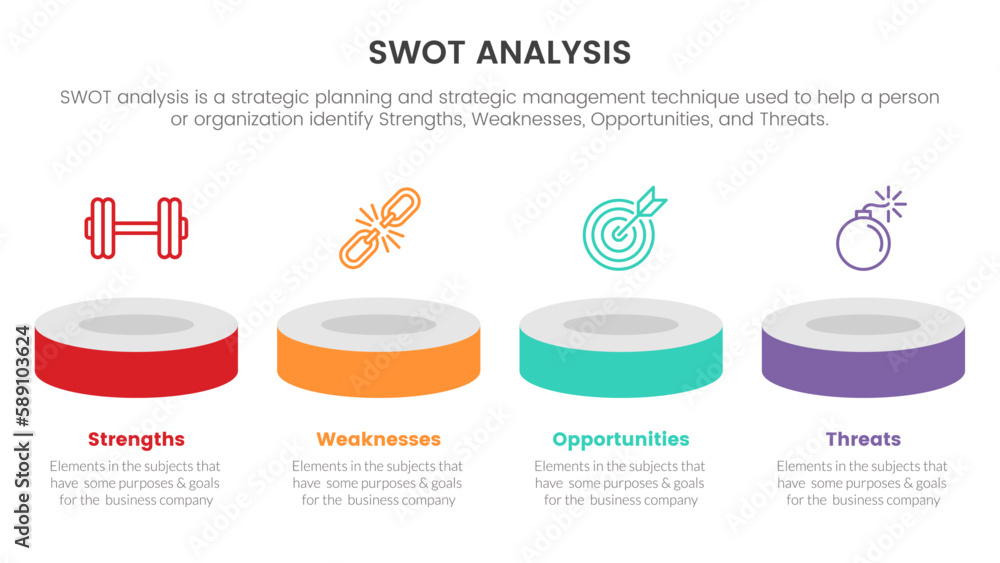 SWOT ANALYSIS

SWOT analysis is a strategic planning and strategic management technique used to help a person or organization identify Strengths, Weaknesses, Opportunities, and Threats.

Strengths
Elements in the subjects that have some purposes & goals for the business company

Weaknesses
Elements in the subjects that have some purposes & goals for the business company

Opportunities
Elements in the subjects that have some purposes & goals for the business company

Threats
Elements in the subjects that have some purposes & goals for the business company

Adobe Stock | #589103624